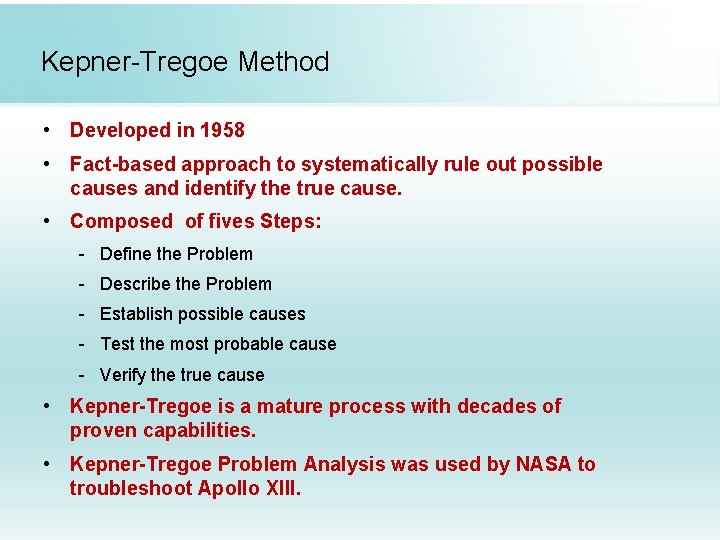 Kepner-Tregoe Method

• Developed in 1958

• Fact-based approach to systematically rule out possible causes and identify the true cause.

• Composed  of fives Steps:

- Define the Problem
- Describe the Problem
- Establish possible causes
- Test the most probable cause
- Verify the true cause

• Kepner-Tregoe is a mature process with decades of proven capabilities.

• Kepner-Tregoe Problem Analysis was used by NASA to troubleshoot Apollo XIII.